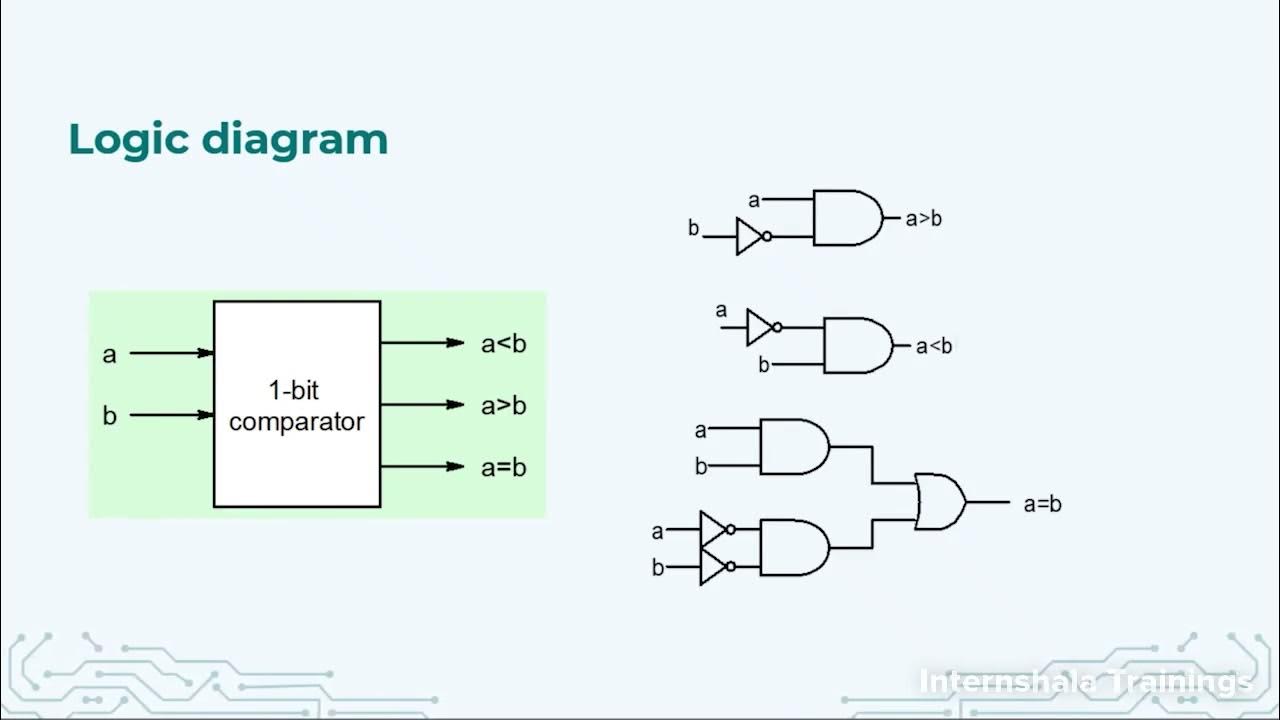 Logic diagram

a
b
1-bit comparator
a<b
a>b
a=b

a
b
a>b

a
b
a<b

a
b
a
b
a=b

Internshala Trainings